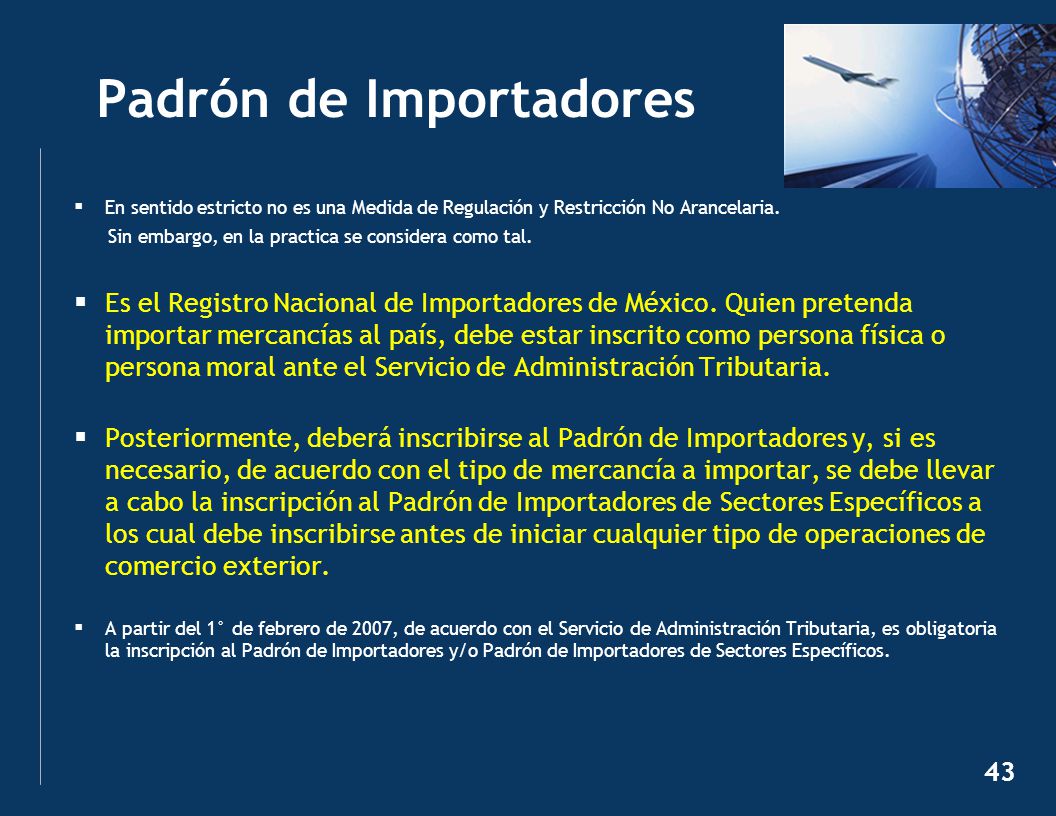 Padrón de Importadores

▪ En sentido estricto no es una Medida de Regulación y Restricción No Arancelaria. Sin embargo, en la practica se considera como tal.

▪ Es el Registro Nacional de Importadores de México. Quien pretenda importar mercancías al país, debe estar inscrito como persona física o persona moral ante el Servicio de Administración Tributaria.

▪ Posteriormente, deberá inscribirse al Padrón de Importadores y, si es necesario, de acuerdo con el tipo de mercancía a importar, se debe llevar a cabo la inscripción al Padrón de Importadores de Sectores Específicos a los cual debe inscribirse antes de iniciar cualquier tipo de operaciones de comercio exterior.

▪ A partir del 1° de febrero de 2007, de acuerdo con el Servicio de Administración Tributaria, es obligatoria la inscripción al Padrón de Importadores y/o Padrón de Importadores de Sectores Específicos.

43